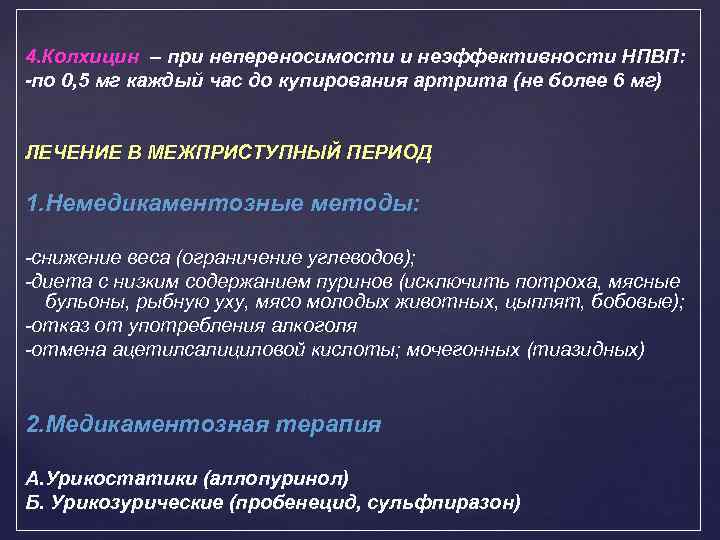 4.Колхицин – при непереносимости и неэффективности НПВП:
-по 0,5 мг каждый час до купирования артрита (не более 6 мг)

ЛЕЧЕНИЕ В МЕЖПРИСТУПНЫЙ ПЕРИОД

1.Немедикаментозные методы:

-снижение веса (ограничение углеводов);
-диета с низким содержанием пуринов (исключить потроха, мясные бульоны, рыбную уху, мясо молодых животных, цыплят, бобовые);
-отказ от употребления алкоголя
-отмена ацетилсалициловой кислоты; мочегонных (тиазидных)

2.Медикаментозная терапия

А.Урикостатики (аллопуринол)
Б. Урикозурические (пробенецид, сульфпиразон)